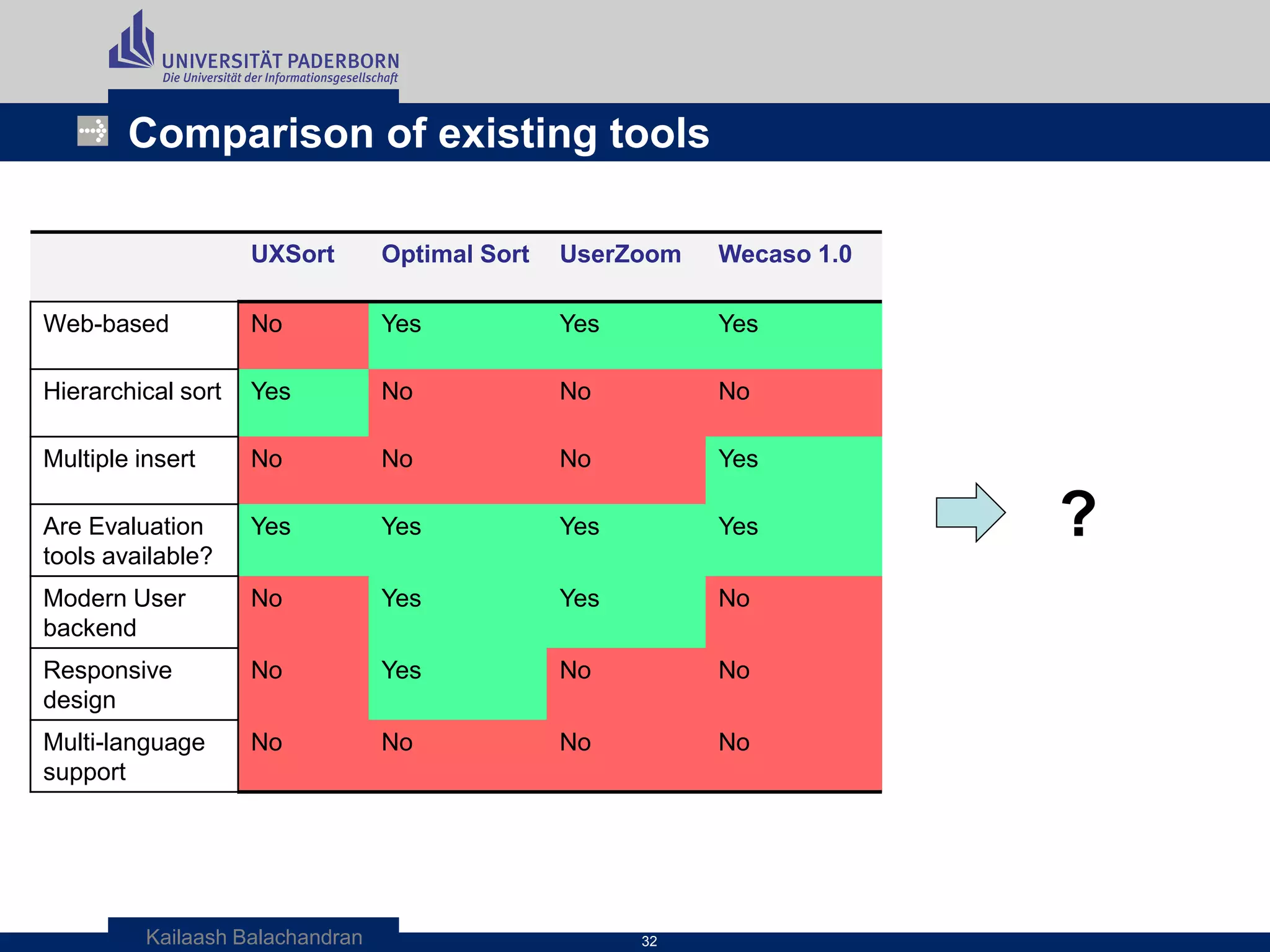 UNIVERSITÄT PADERBORN
Die Universität der Informationsgesellschaft

Comparison of existing tools

| | UXSort | Optimal Sort | UserZoom | Wecaso 1.0 |
|---|---|---|---|---|
| Web-based | No | Yes | Yes | Yes |
| Hierarchical sort | Yes | No | No | No |
| Multiple insert | No | No | No | Yes |
| Are Evaluation tools available? | Yes | Yes | Yes | Yes |
| Modern User backend | No | Yes | Yes | No |
| Responsive design | No | Yes | No | No |
| Multi-language support | No | No | No | No |

?

Kailaash Balachandran
32